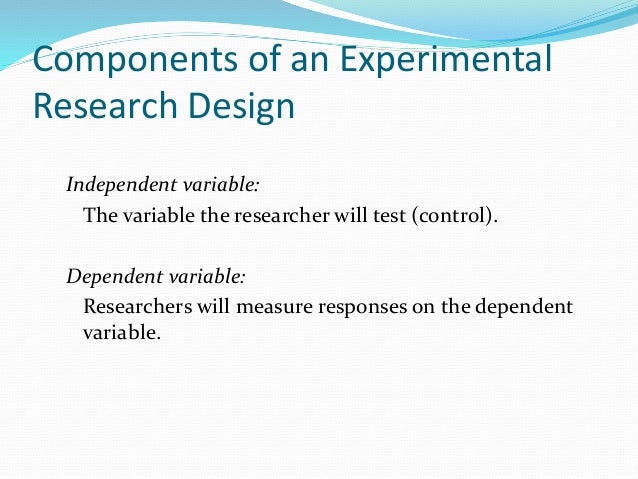 Components of an Experimental Research Design

Independent variable:

The variable the researcher will test (control).

Dependent variable:

Researchers will measure responses on the dependent variable.